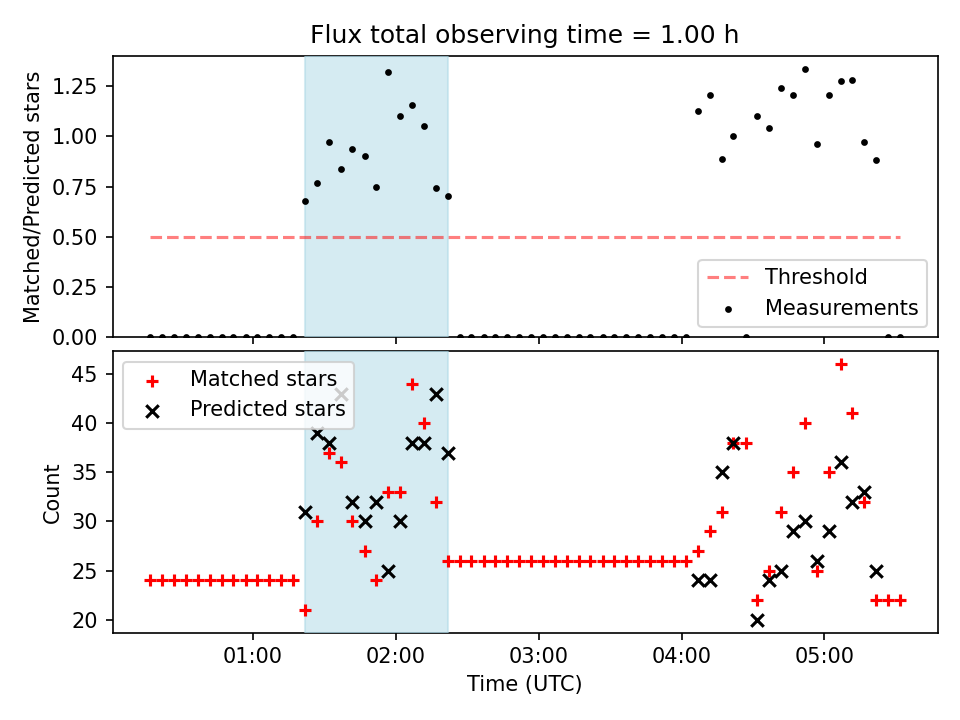 Flux total observing time = 1.00 h

Matched/Predicted stars

1.25
1.00
0.75
0.50
0.25
0.00

Threshold
Measurements

Matched stars
Predicted stars

Count

45
40
35
30
25
20

01:00
02:00
03:00
04:00
05:00

Time (UTC)